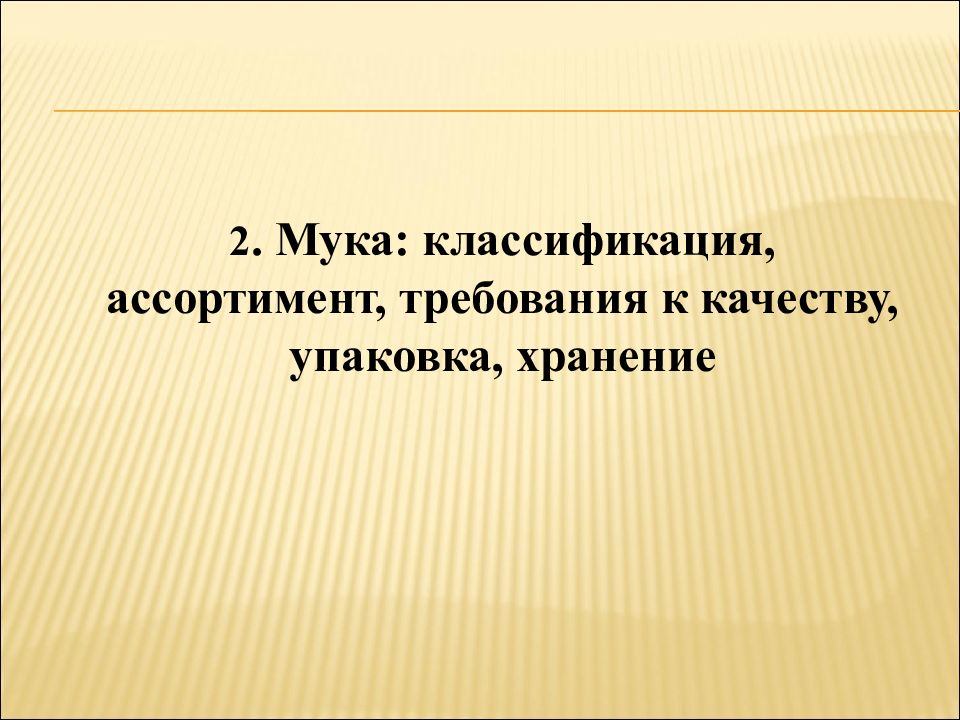 2. Мука: классификация, ассортимент, требования к качеству, упаковка, хранение